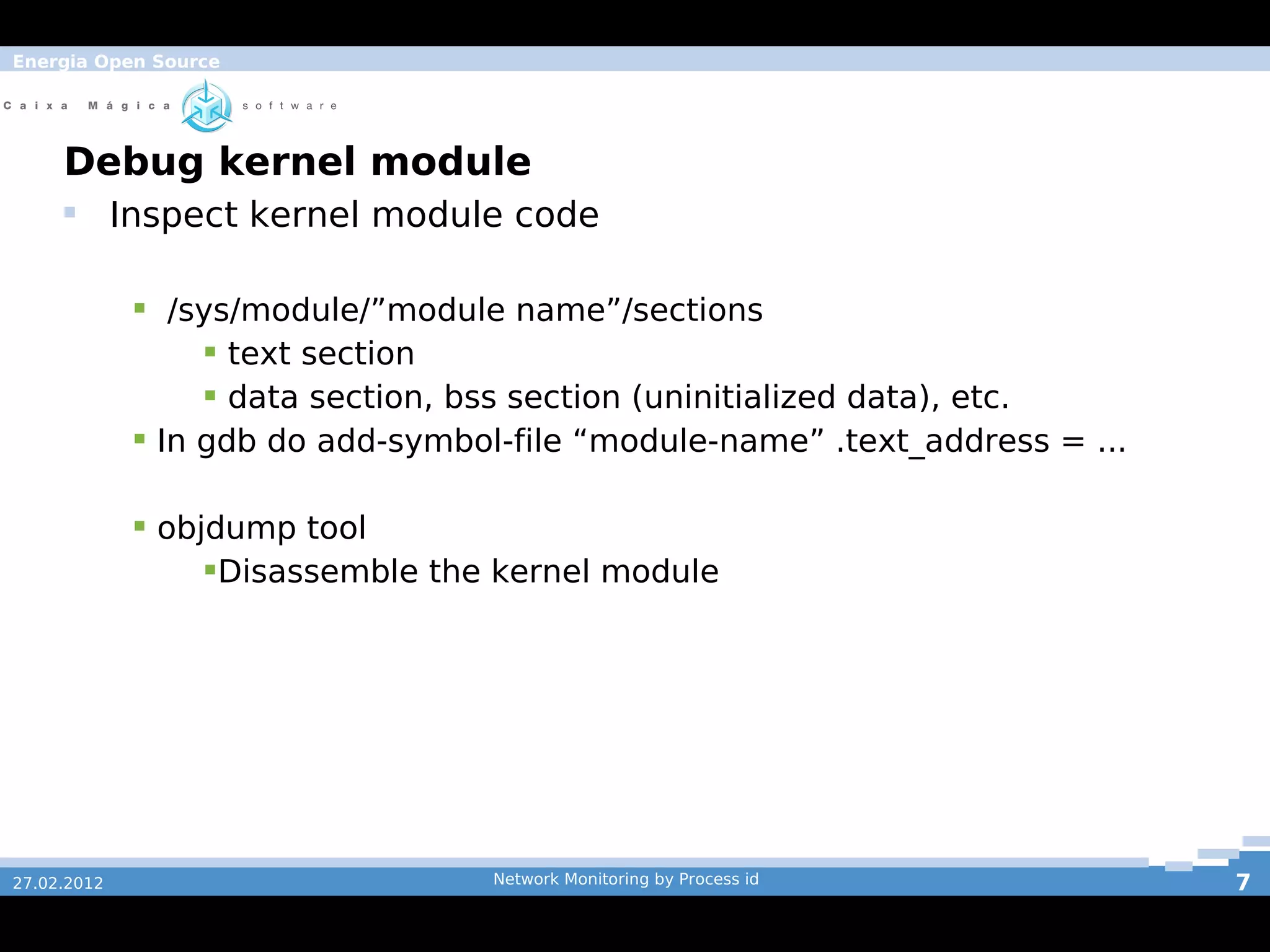 Energia Open Source

Caixa Mágica software

Debug kernel module

Inspect kernel module code

/sys/module/”module name”/sections

text section

data section, bss section (uninitialized data), etc.

In gdb do add-symbol-file “module-name” .text_address = ...

objdump tool

Disassemble the kernel module

27.02.2012

Network Monitoring by Process id

7